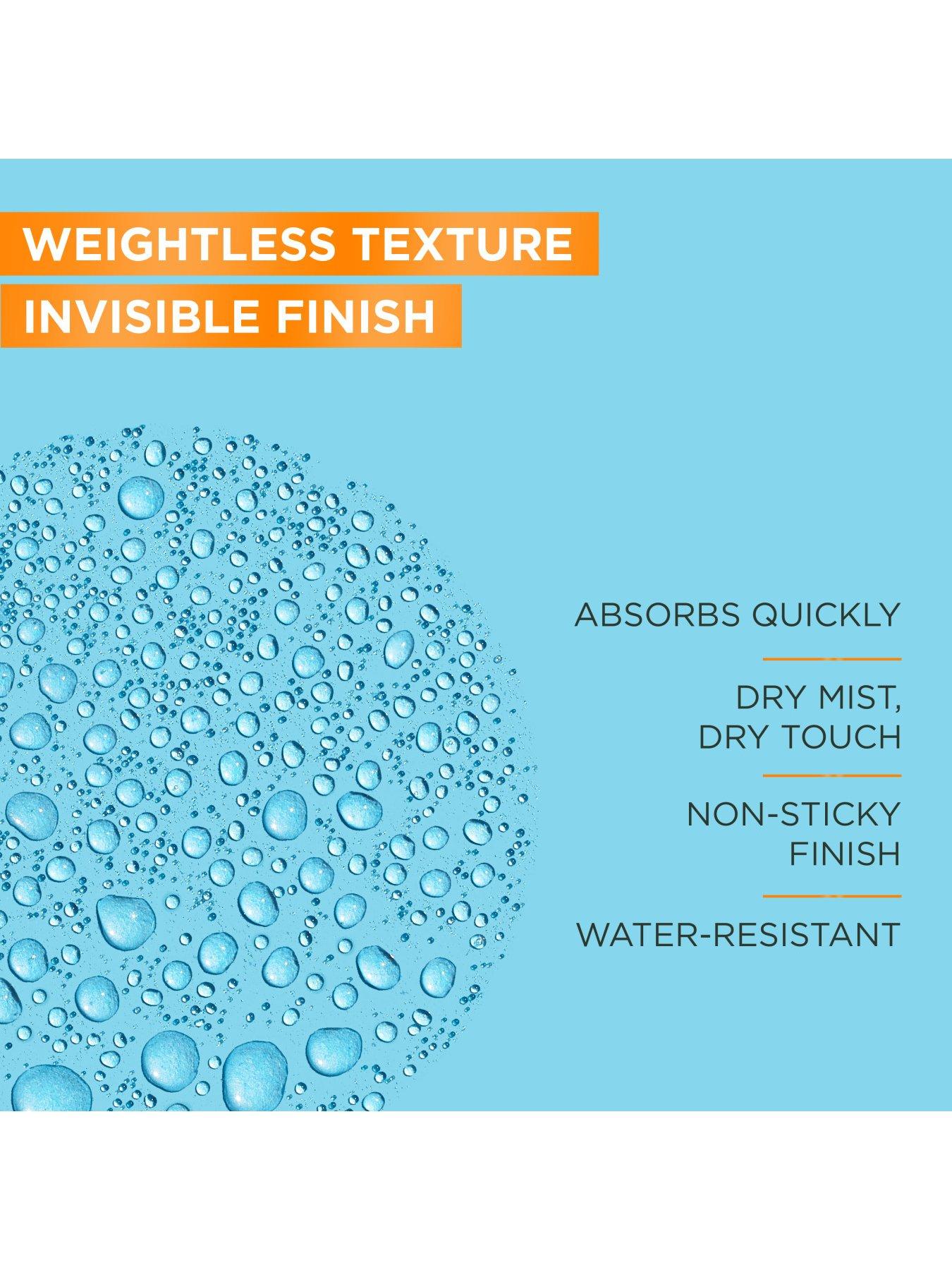 WEIGHTLESS TEXTURE
INVISIBLE FINISH

ABSORBS QUICKLY

DRY MIST, DRY TOUCH

NON-STICKY FINISH

WATER-RESISTANT